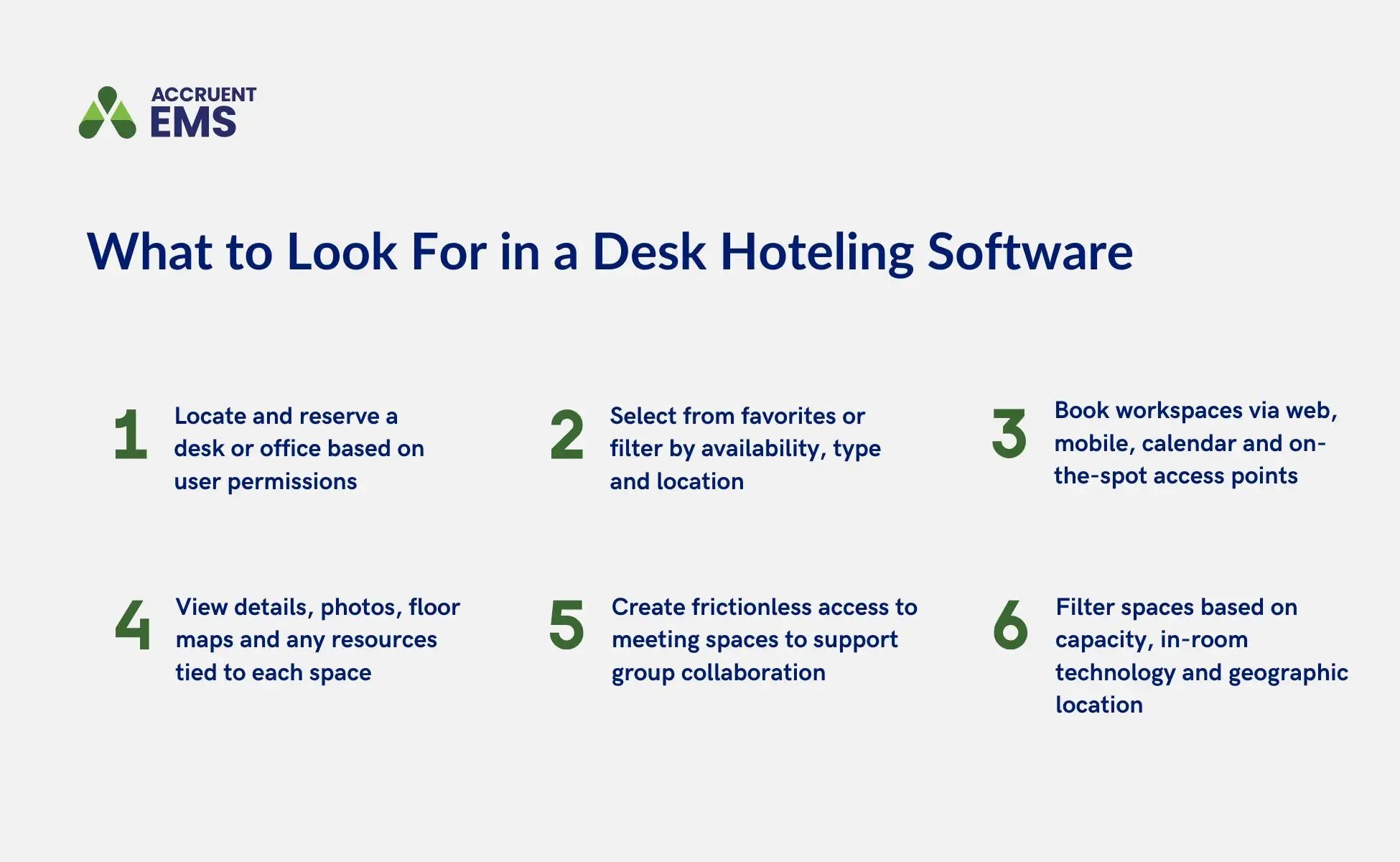 ACCRUENT EMS

What to Look For in a Desk Hoteling Software

1 Locate and reserve a desk or office based on user permissions

2 Select from favorites or filter by availability, type and location

3 Book workspaces via web, mobile, calendar and on-the-spot access points

4 View details, photos, floor maps and any resources tied to each space

5 Create frictionless access to meeting spaces to support group collaboration

6 Filter spaces based on capacity, in-room technology and geographic location